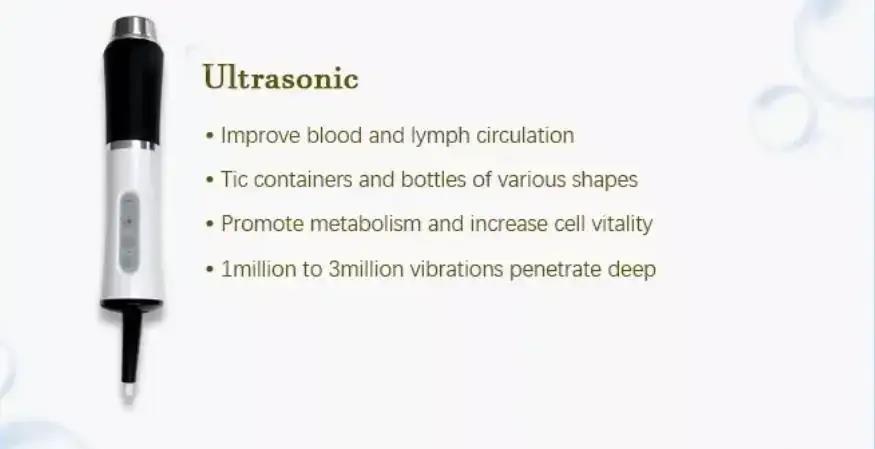 Ultrasonic

• Improve blood and lymph circulation

• Tic containers and bottles of various shapes

• Promote metabolism and increase cell vitality

• 1million to 3million vibrations penetrate deep